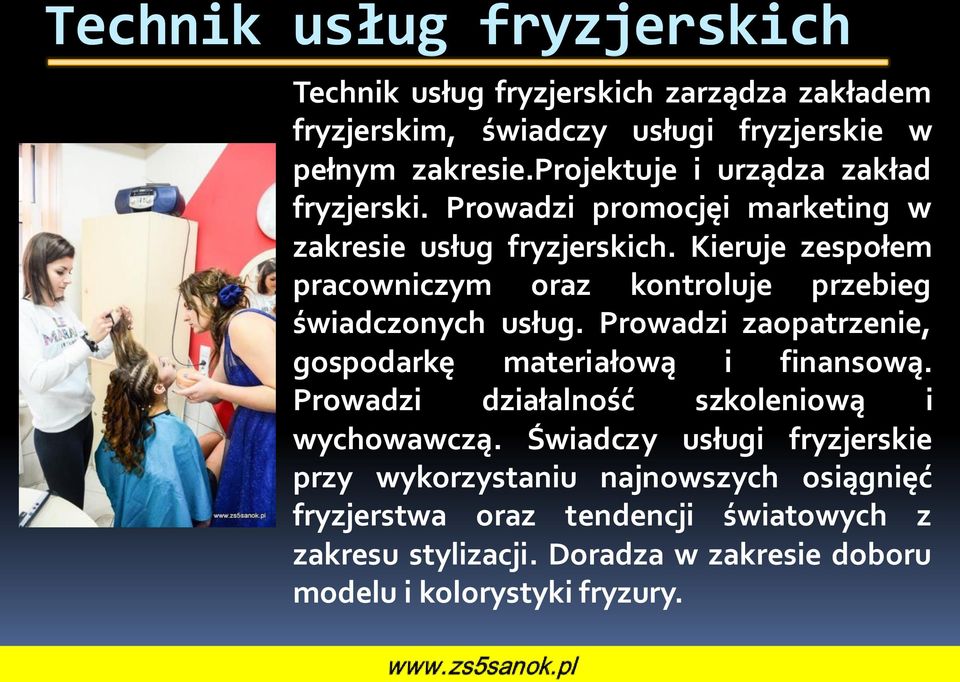 Technik usług fryzjerskich

Technik usług fryzjerskich zarządza zakładem fryzjerskim, świadczy usługi fryzjerskie w pełnym zakresie.Projektuje i urządza zakład fryzjerski. Prowadzi promocjęi marketing w zakresie usług fryzjerskich. Kieruje zespołem pracowniczym oraz kontroluje przebieg świadczonych usług. Prowadzi zaopatrzenie, gospodarkę materiałową i finansową. Prowadzi działalność szkoleniową i wychowawczą. Świadczy usługi fryzjerskie przy wykorzystaniu najnowszych osiągnięć fryzjerstwa oraz tendencji światowych z zakresu stylizacji. Doradza w zakresie doboru modelu i kolorystyki fryzury.

www.zs5sanok.pl

www.zs5sanok.pl